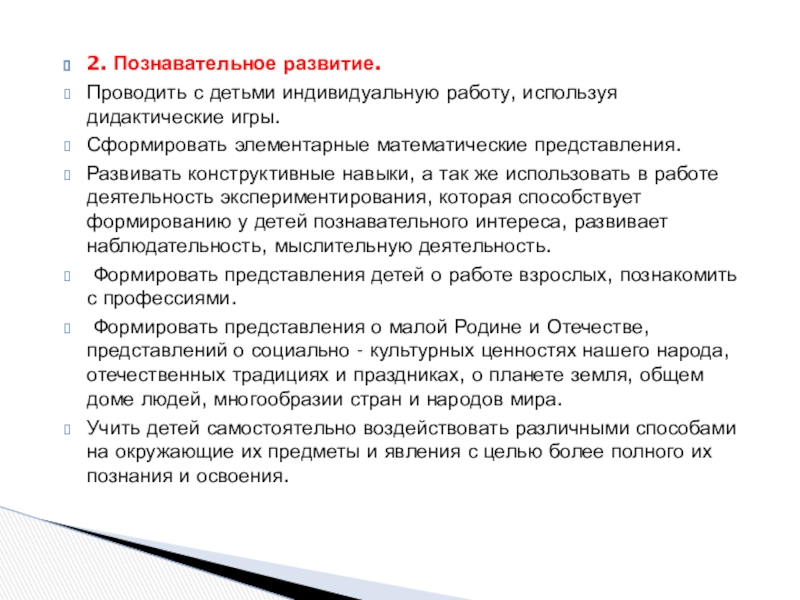 2. Познавательное развитие.

Проводить с детьми индивидуальную работу, используя дидактические игры.

Сформировать элементарные математические представления.

Развивать конструктивные навыки, а так же использовать в работе деятельность экспериментирования, которая способствует формированию у детей познавательного интереса, развивает наблюдательность, мыслительную деятельность.

Формировать представления детей о работе взрослых, познакомить с профессиями.

Формировать представления о малой Родине и Отечестве, представлений о социально - культурных ценностях нашего народа, отечественных традициях и праздниках, о планете земля, общем доме людей, многообразии стран и народов мира.

Учить детей самостоятельно воздействовать различными способами на окружающие их предметы и явления с целью более полного их познания и освоения.